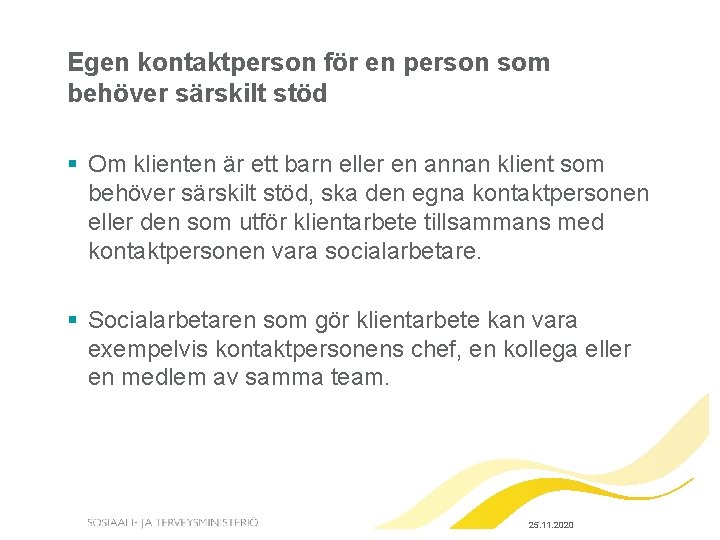 Egen kontaktperson för en person som behöver särskilt stöd

▪ Om klienten är ett barn eller en annan klient som behöver särskilt stöd, ska den egna kontaktpersonen eller den som utför klientarbete tillsammans med kontaktpersonen vara socialarbetare.

▪ Socialarbetaren som gör klientarbete kan vara exempelvis kontaktpersonens chef, en kollega eller en medlem av samma team.

SOSIAALI- JA TERVEYSMINISTERIÖ

25.11.2020